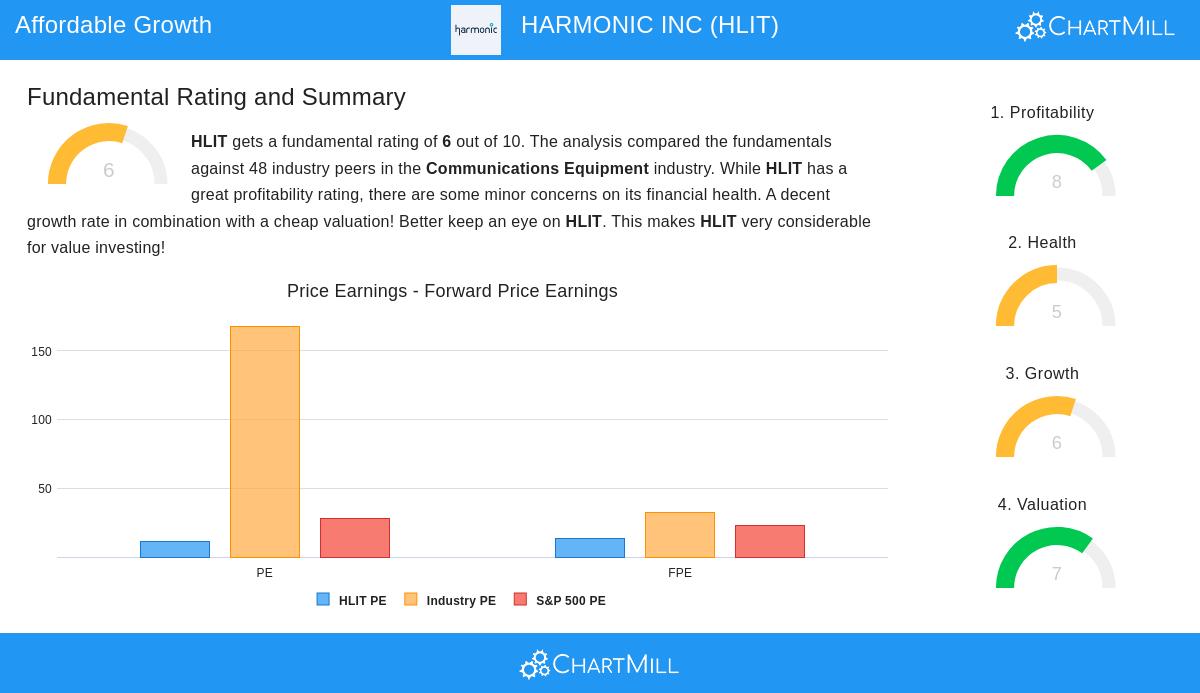 Affordable Growth

harmonic

HARMONIC INC (HLIT)

ChartMill

Fundamental Rating and Summary

6

HLIT gets a fundamental rating of 6 out of 10. The analysis compared the fundamentals against 48 industry peers in the Communications Equipment industry. While HLIT has a great profitability rating, there are some minor concerns on its financial health. A decent growth rate in combination with a cheap valuation! Better keep an eye on HLIT. This makes HLIT very considerable for value investing!

Price Earnings - Forward Price Earnings

150
100
50

PE
FPE

HLIT PE
Industry PE
S&P 500 PE

1. Profitability
8

2. Health
5

3. Growth
6

4. Valuation
7

ChartMill